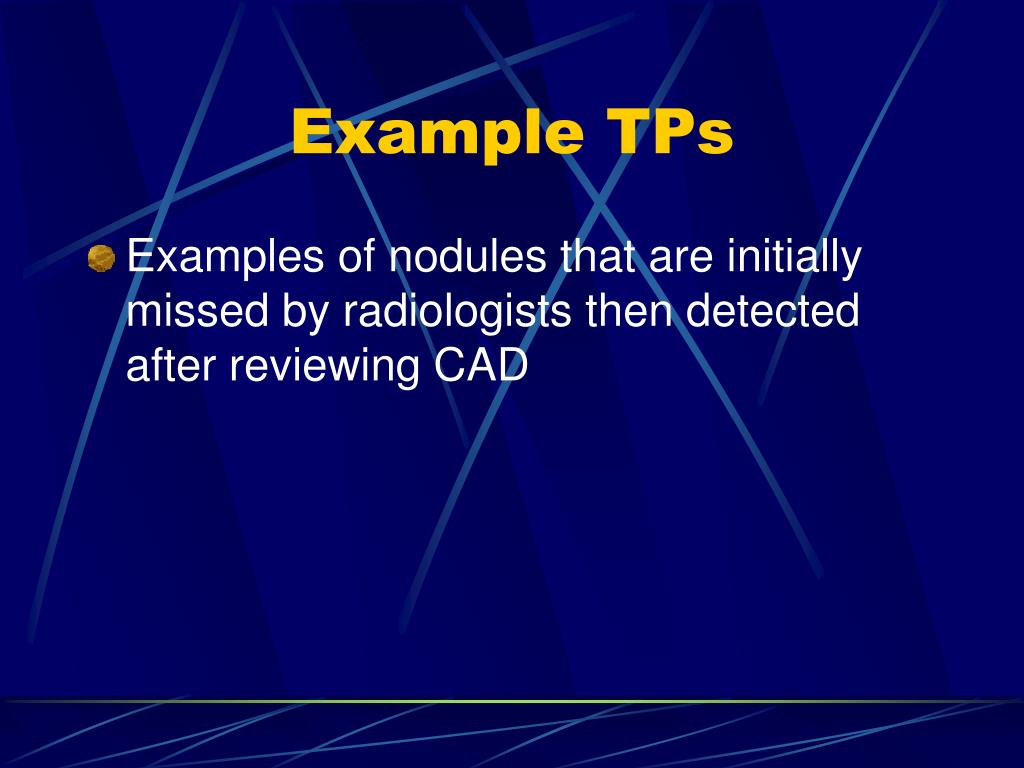 Example TPs

Examples of nodules that are initially missed by radiologists then detected after reviewing CAD